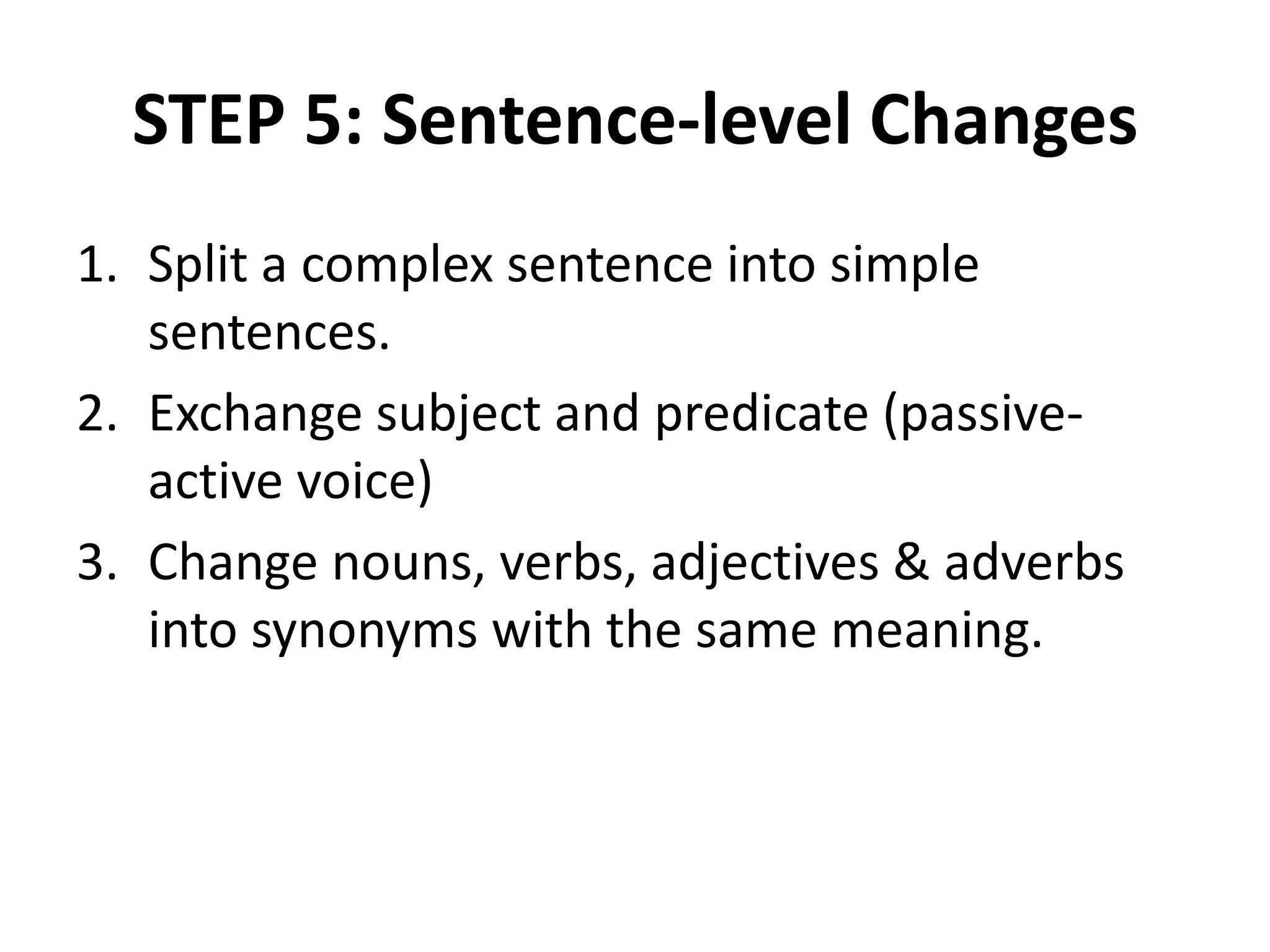 STEP 5: Sentence-level Changes

1. Split a complex sentence into simple sentences.
2. Exchange subject and predicate (passive-active voice)
3. Change nouns, verbs, adjectives & adverbs into synonyms with the same meaning.